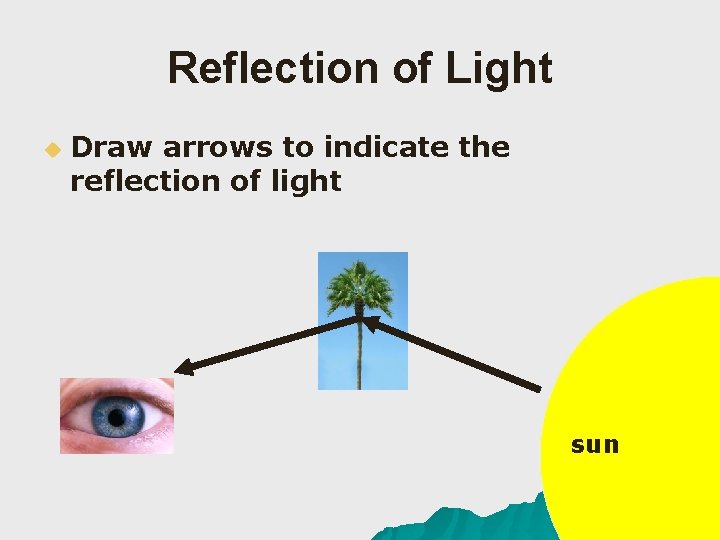 Reflection of Light

Draw arrows to indicate the reflection of light

sun